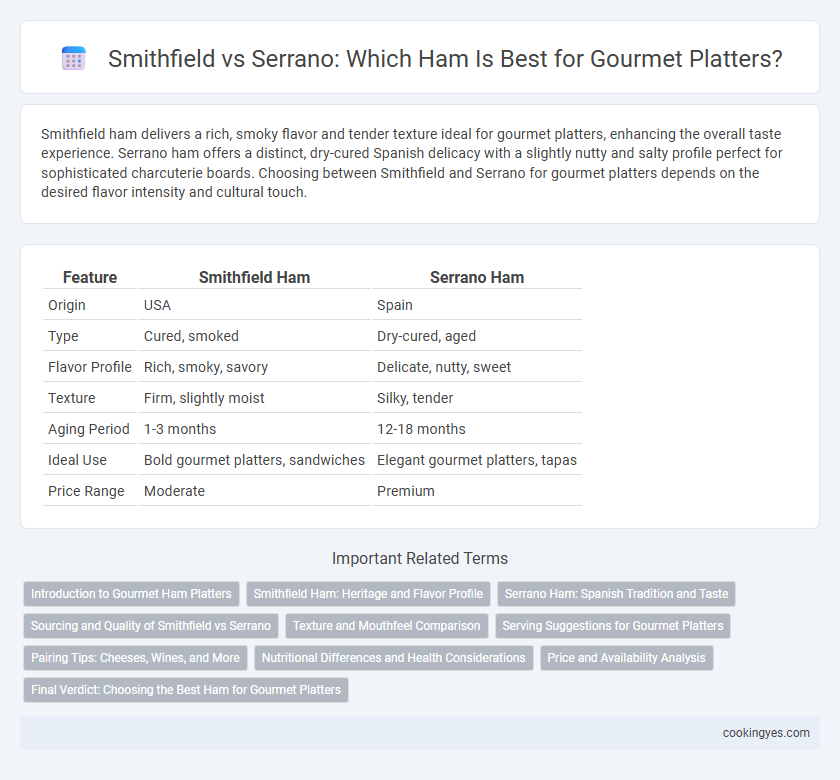 Smithfield vs Serrano: Which Ham Is Best for Gourmet Platters?

Smithfield ham delivers a rich, smoky flavor and tender texture ideal for gourmet platters, enhancing the overall taste experience. Serrano ham offers a distinct, dry-cured Spanish delicacy with a slightly nutty and salty profile perfect for sophisticated charcuterie boards. Choosing between Smithfield and Serrano for gourmet platters depends on the desired flavor intensity and cultural touch.

| Feature | Smithfield Ham | Serrano Ham |
|---|---|---|
| Origin | USA | Spain |
| Type | Cured, smoked | Dry-cured, aged |
| Flavor Profile | Rich, smoky, savory | Delicate, nutty, sweet |
| Texture | Firm, slightly moist | Silky, tender |
| Aging Period | 1-3 months | 12-18 months |
| Ideal Use | Bold gourmet platters, sandwiches | Elegant gourmet platters, tapas |
| Price Range | Moderate | Premium |

Important Related Terms

Introduction to Gourmet Ham Platters
Smithfield Ham: Heritage and Flavor Profile
Serrano Ham: Spanish Tradition and Taste
Sourcing and Quality of Smithfield vs Serrano
Texture and Mouthfeel Comparison
Serving Suggestions for Gourmet Platters
Pairing Tips: Cheeses, Wines, and More
Nutritional Differences and Health Considerations
Price and Availability Analysis
Final Verdict: Choosing the Best Ham for Gourmet Platters

cookingyes.com